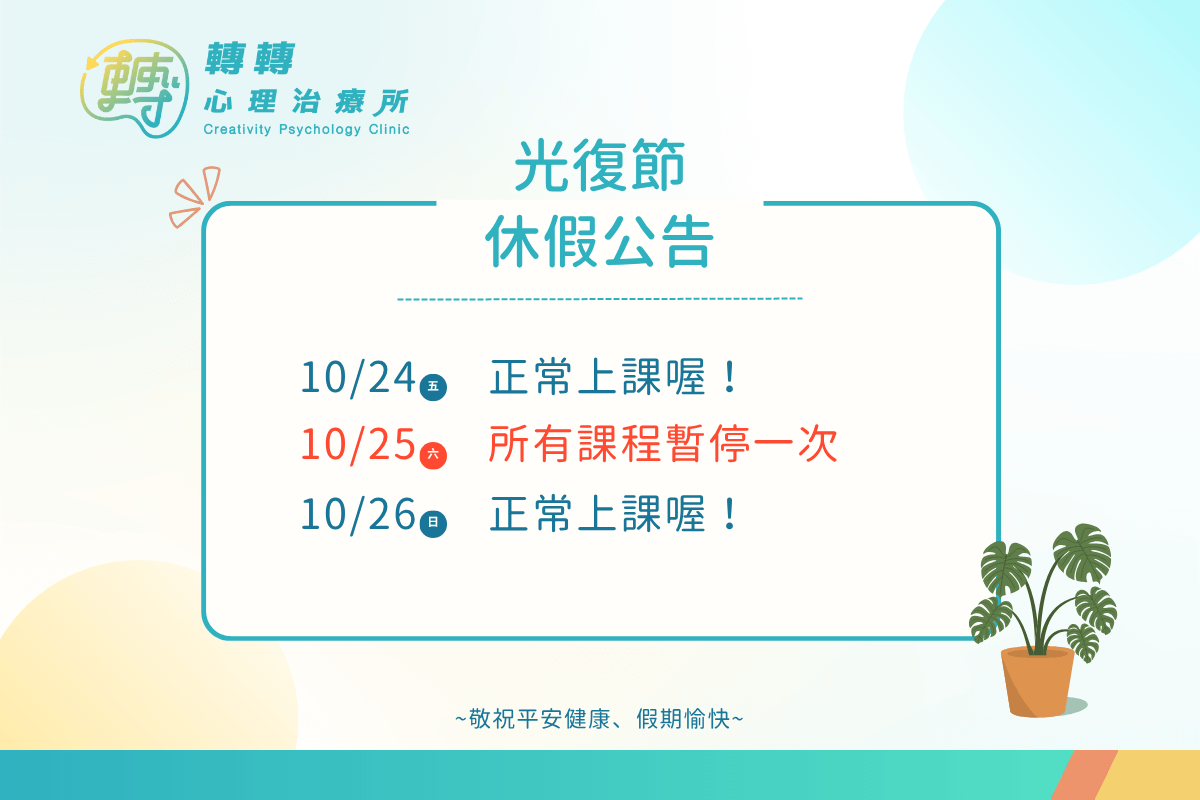 轉
轉轉
心理治療所
Creativity Psychology Clinic

光復節
休假公告

10/24 五 正常上課喔！
10/25 六 所有課程暫停一次
10/26 日 正常上課喔！

~敬祝平安健康、假期愉快~